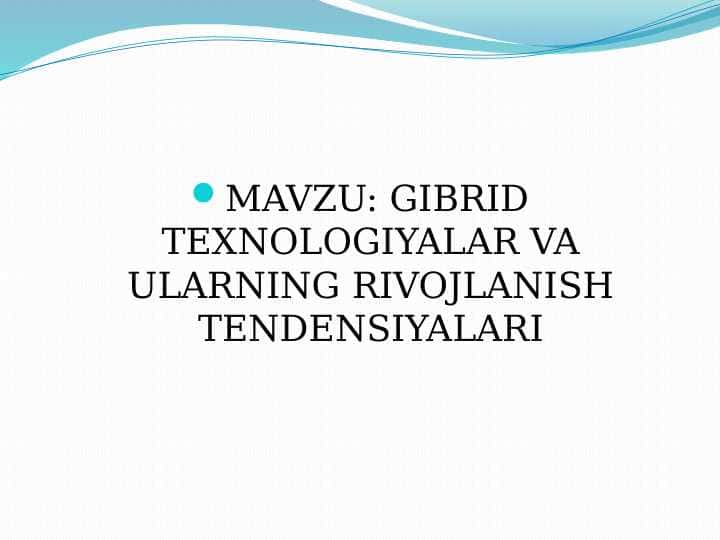 MAVZU: GIBRID TEXNOLOGIYALAR VA ULARNING RIVOJLANISH TENDENSIYALARI